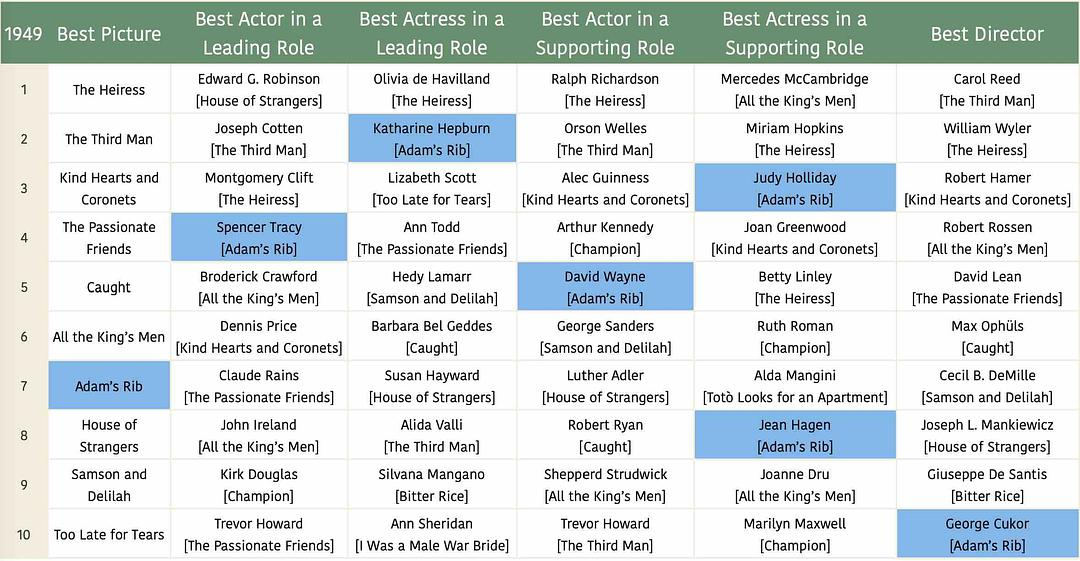 | 1949 | Best Picture | Best Actor in a Leading Role | Best Actress in a Leading Role | Best Actor in a Supporting Role | Best Actress in a Supporting Role | Best Director |
|---|---|---|---|---|---|---|
| 1 | The Heiress | Edward G. Robinson [House of Strangers] | Olivia de Havilland [The Heiress] | Ralph Richardson [The Heiress] | Mercedes McCambridge [All the King's Men] | Carol Reed [The Third Man] |
| 2 | The Third Man | Joseph Cotten [The Third Man] | Katharine Hepburn [Adam's Rib] | Orson Welles [The Third Man] | Miriam Hopkins [The Heiress] | William Wyler [The Heiress] |
| 3 | Kind Hearts and Coronets | Montgomery Clift [The Heiress] | Lizabeth Scott [Too Late for Tears] | Alec Guinness [Kind Hearts and Coronets] | Judy Holliday [Adam's Rib] | Robert Hamer [Kind Hearts and Coronets] |
| 4 | The Passionate Friends | Spencer Tracy [Adam's Rib] | Ann Todd [The Passionate Friends] | Arthur Kennedy [Champion] | Joan Greenwood [Kind Hearts and Coronets] | Robert Rossen [All the King's Men] |
| 5 | Caught | Broderick Crawford [All the King's Men] | Hedy Lamarr [Samson and Delilah] | David Wayne [Adam's Rib] | Betty Linley [The Heiress] | David Lean [The Passionate Friends] |
| 6 | All the King's Men | Dennis Price [Kind Hearts and Coronets] | Barbara Bel Geddes [Caught] | George Sanders [Samson and Delilah] | Ruth Roman [Champion] | Max Ophüls [Caught] |
| 7 | Adam's Rib | Claude Rains [The Passionate Friends] | Susan Hayward [House of Strangers] | Luther Adler [House of Strangers] | Alda Mangini [Totò Looks for an Apartment] | Cecil B. DeMille [Samson and Delilah] |
| 8 | House of Strangers | John Ireland [All the King's Men] | Alida Valli [The Third Man] | Robert Ryan [Caught] | Jean Hagen [Adam's Rib] | Joseph L. Mankiewicz [House of Strangers] |
| 9 | Samson and Delilah | Kirk Douglas [Champion] | Silvana Mangano [Bitter Rice] | Shepperd Strudwick [All the King's Men] | Joanne Dru [All the King's Men] | Giuseppe De Santis [Bitter Rice] |
| 10 | Too Late for Tears | Trevor Howard [The Passionate Friends] | Ann Sheridan [I Was a Male War Bride] | Trevor Howard [The Third Man] | Marilyn Maxwell [Champion] | George Cukor [Adam's Rib] |